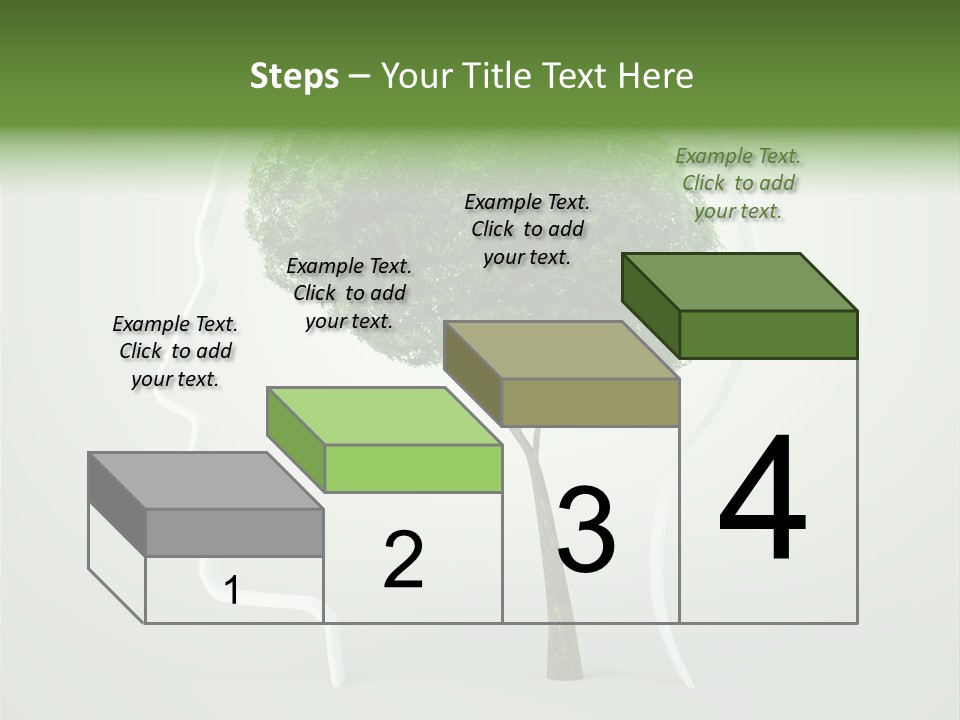 Steps – Your Title Text Here

Example Text. Click to add your text.

Example Text. Click to add your text.

Example Text. Click to add your text.

Example Text. Click to add your text.

1

2

3

4